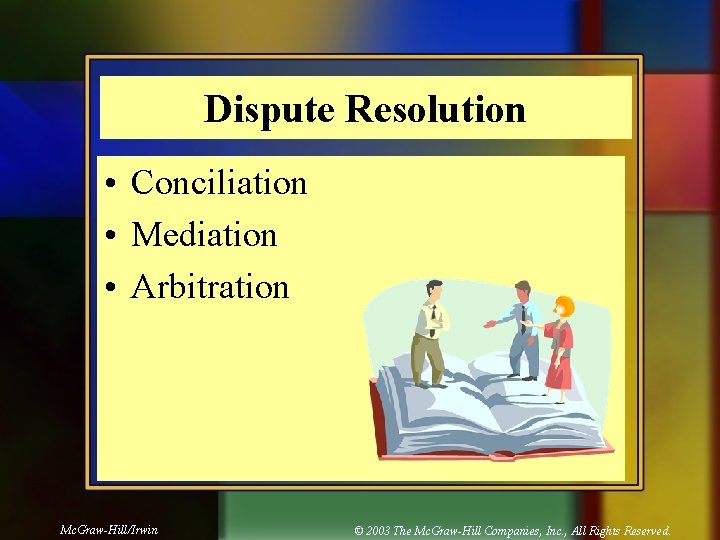 Dispute Resolution

• Conciliation
• Mediation
• Arbitration

McGraw-Hill/Irwin

© 2003 The McGraw-Hill Companies, Inc., All Rights Reserved.